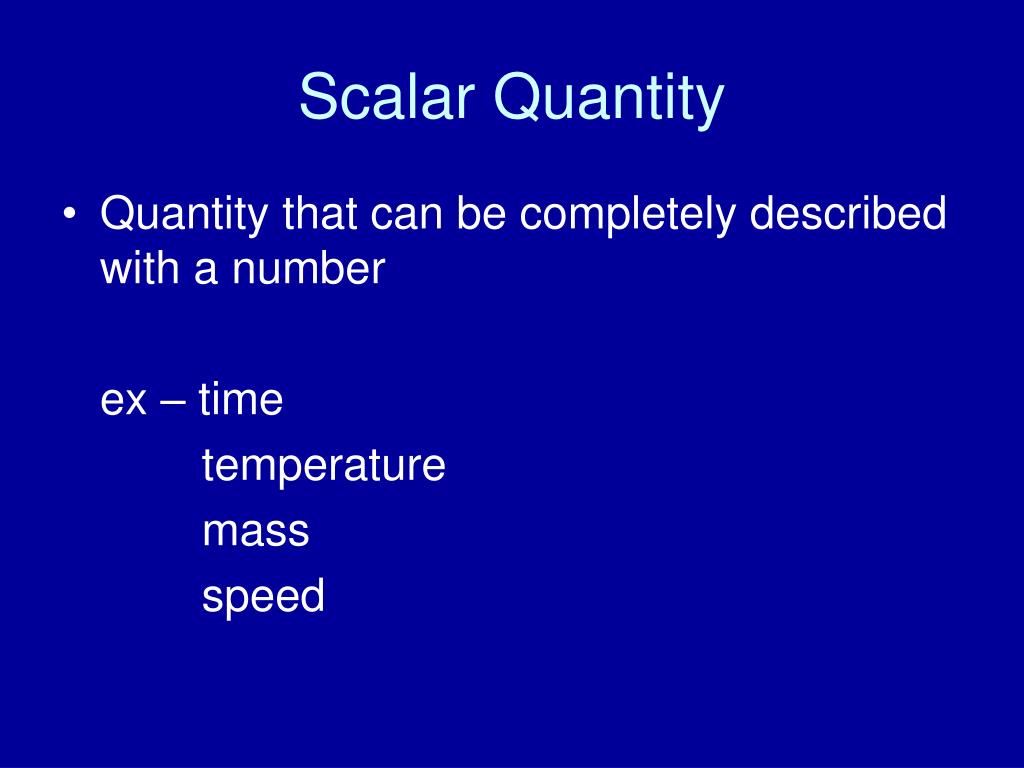 Scalar Quantity

• Quantity that can be completely described with a number

ex – time
temperature
mass
speed